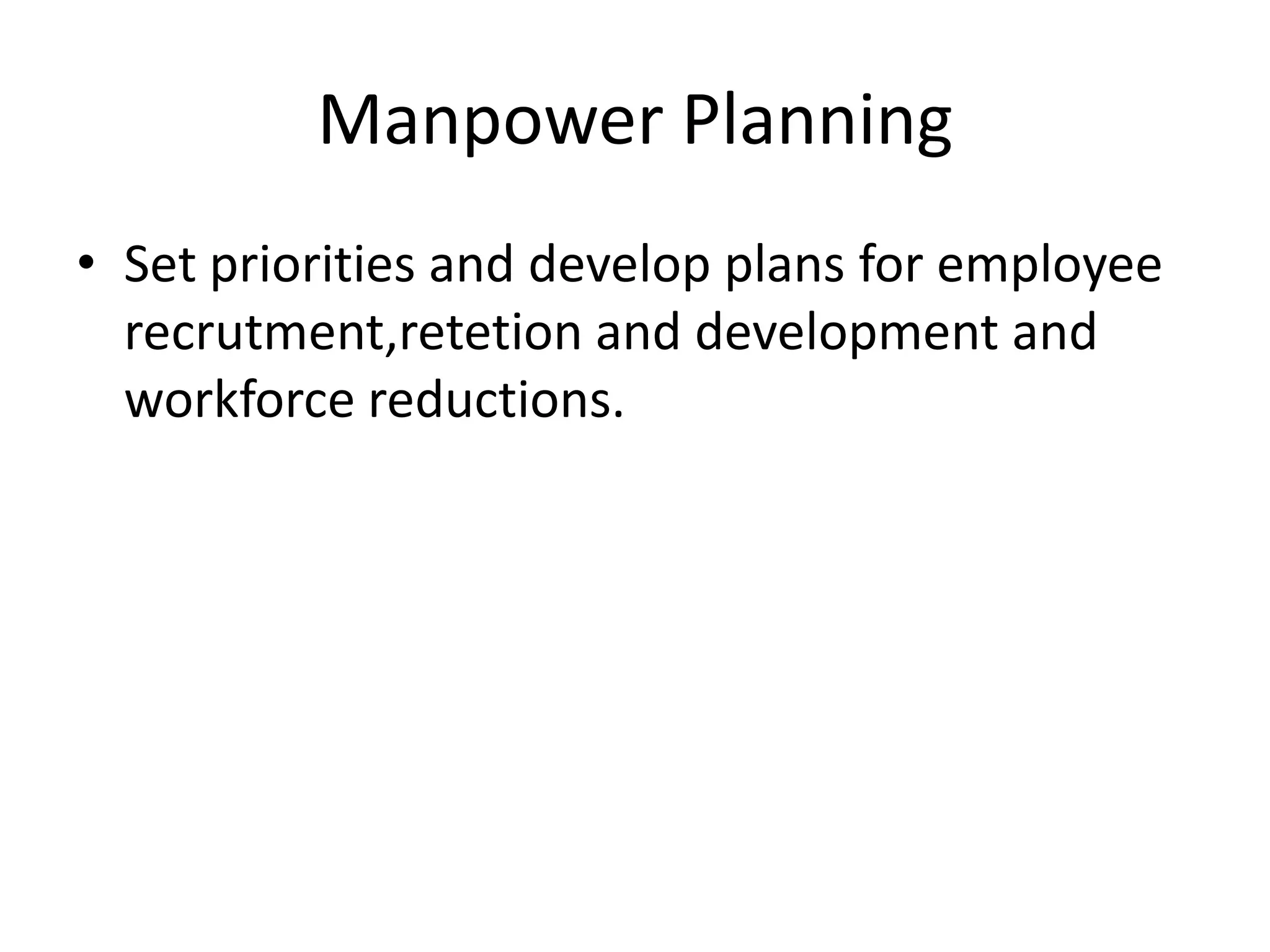 Manpower Planning

• Set priorities and develop plans for employee recrutment,retetion and development and workforce reductions.